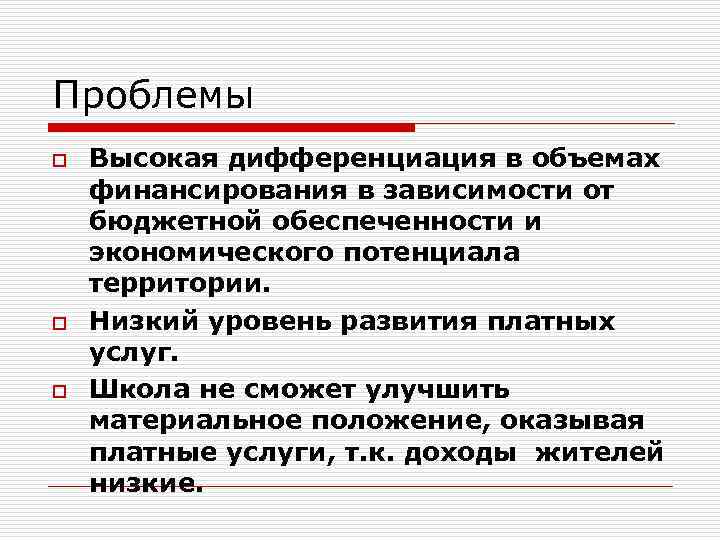 Проблемы

Высокая дифференциация в объемах финансирования в зависимости от бюджетной обеспеченности и экономического потенциала территории.

Низкий уровень развития платных услуг.

Школа не сможет улучшить материальное положение, оказывая платные услуги, т.к. доходы жителей низкие.